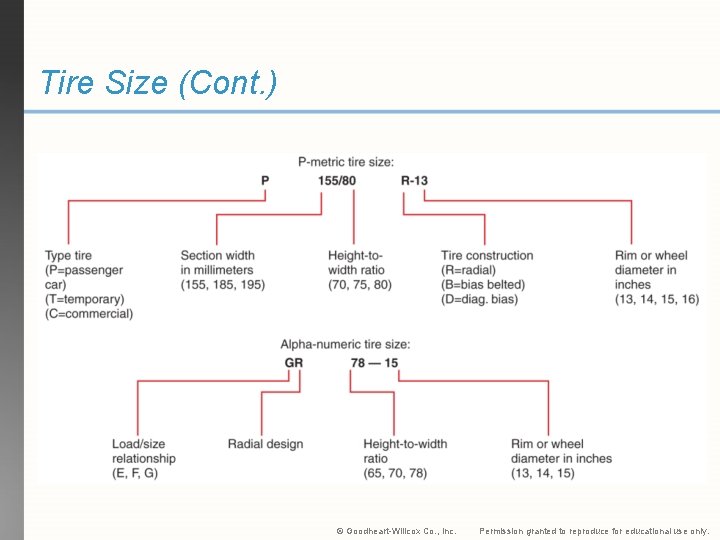 Tire Size (Cont.)

P-metric tire size:

P 155/80 R-13

Type tire (P=passenger car) (T=temporary) (C=commercial)

Section width in millimeters (155, 185, 195)

Height-to-width ratio (70, 75, 80)

Tire construction (R=radial) (B=bias belted) (D=diag. bias)

Rim or wheel diameter in inches (13, 14, 15, 16)

Alpha-numeric tire size:

GR 78 — 15

Load/size relationship (E, F, G)

Radial design

Height-to-width ratio (65, 70, 78)

Rim or wheel diameter in inches (13, 14, 15)

© Goodheart-Willcox Co., Inc. Permission granted to reproduce for educational use only.